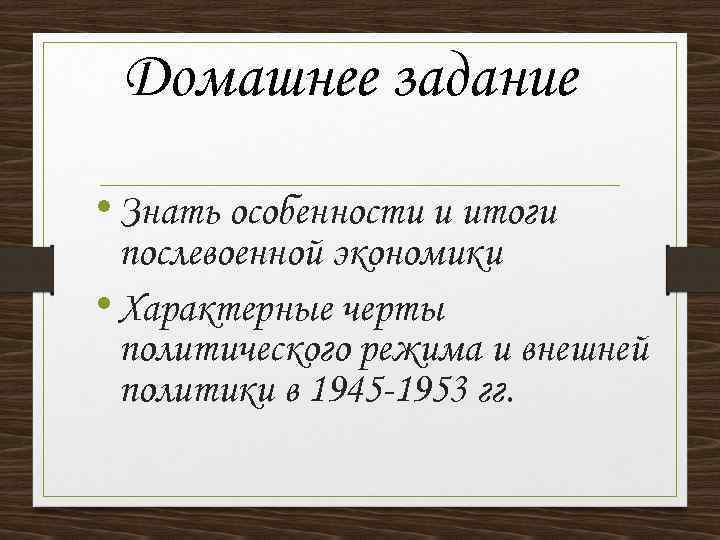 Домашнее задание

• Знать особенности и итоги послевоенной экономики

• Характерные черты политического режима и внешней политики в 1945-1953 гг.